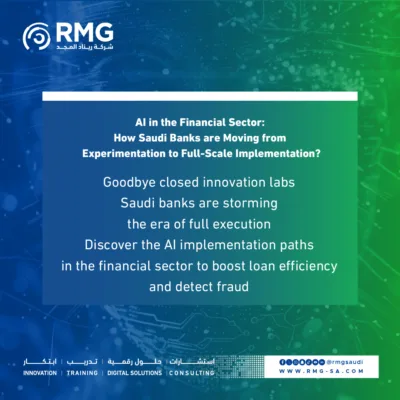 RMG
شركة ريناد المجد

AI in the Financial Sector:
How Saudi Banks are Moving from Experimentation to Full-Scale Implementation?

Goodbye closed innovation labs
Saudi banks are storming
the era of full execution
Discover the AI implementation paths
in the financial sector to boost loan efficiency
and detect fraud

ابتكار | تدريب | حلول رقمية | استشارات
INNOVATION | TRAINING | DIGITAL SOLUTIONS | CONSULTING

@rmgsaudi
WWW.RMG-SA.COM